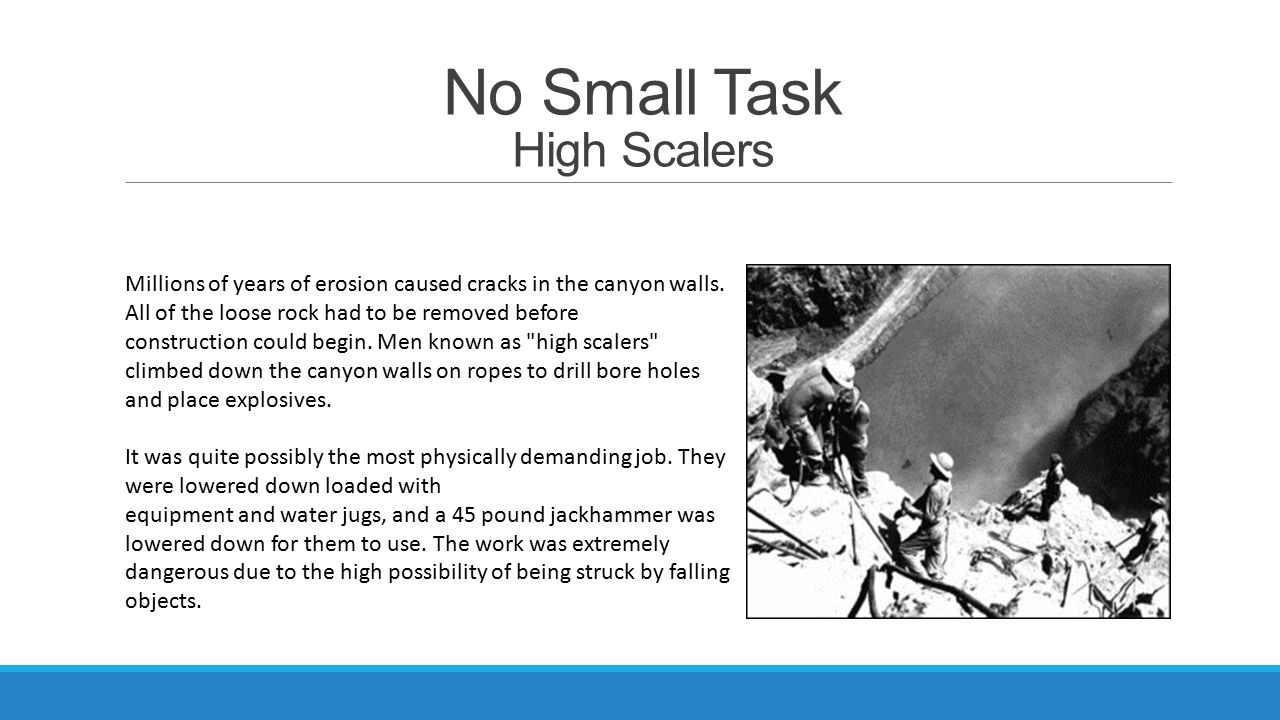 No Small Task
High Scalers

Millions of years of erosion caused cracks in the canyon walls. All of the loose rock had to be removed before construction could begin. Men known as "high scalers" climbed down the canyon walls on ropes to drill bore holes and place explosives.

It was quite possibly the most physically demanding job. They were lowered down loaded with equipment and water jugs, and a 45 pound jackhammer was lowered down for them to use. The work was extremely dangerous due to the high possibility of being struck by falling objects.